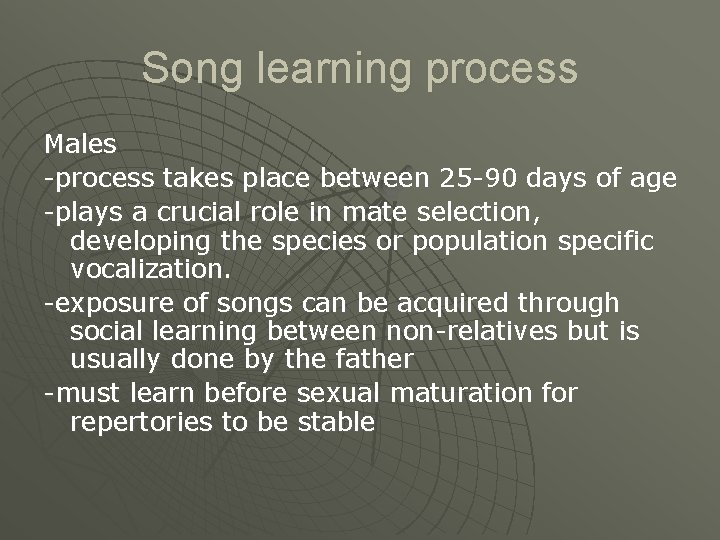 Song learning process

Males
-process takes place between 25-90 days of age
-plays a crucial role in mate selection, developing the species or population specific vocalization.
-exposure of songs can be acquired through social learning between non-relatives but is usually done by the father
-must learn before sexual maturation for repertories to be stable